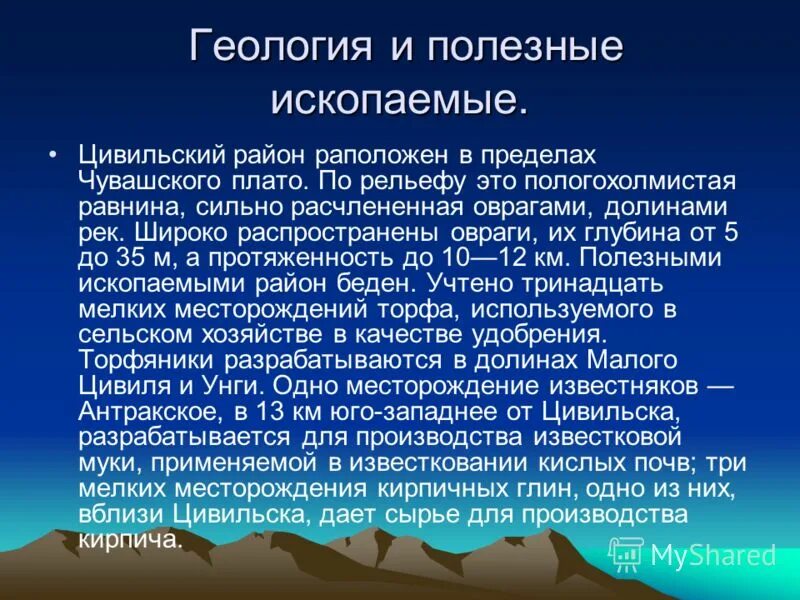 Геология и полезные ископаемые.

• Цивильский район раположен в пределах Чувашского плато. По рельефу это пологохолмистая равнина, сильно расчлененная оврагами, долинами рек. Широко распространены овраги, их глубина от 5 до 35 м, а протяженность до 10—12 км. Полезными ископаемыми район беден. Учтено тринадцать мелких месторождений торфа, используемого в сельском хозяйстве в качестве удобрения. Торфяники разрабатываются в долинах Малого Цивиля и Унги. Одно месторождение известняков — Антракское, в 13 км юго-западнее от Цивильска, разрабатывается для производства известковой муки, применяемой в известковании кислых почв; три мелких месторождения кирпичных глин, одно из них, вблизи Цивильска, дает сырье для производства кирпича.

MyShared